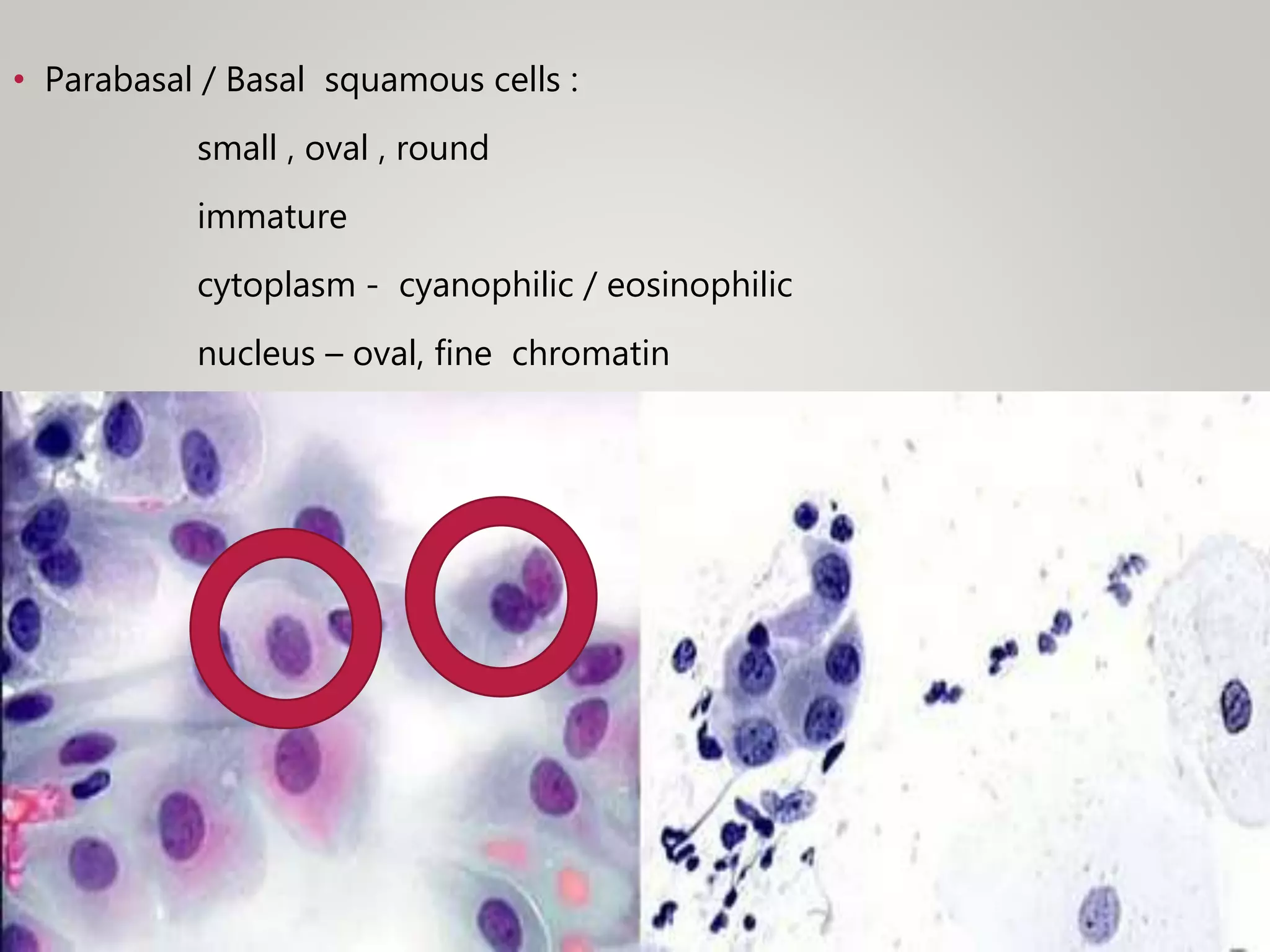 • Parabasal / Basal squamous cells :

small , oval , round

immature

cytoplasm - cyanophilic / eosinophilic

nucleus – oval, fine chromatin